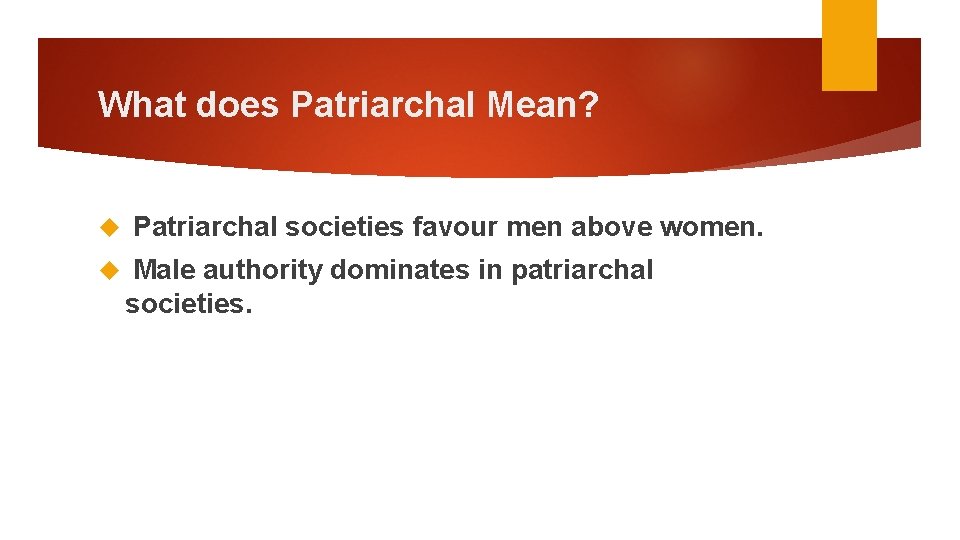 What does Patriarchal Mean?

Patriarchal societies favour men above women.

Male authority dominates in patriarchal societies.